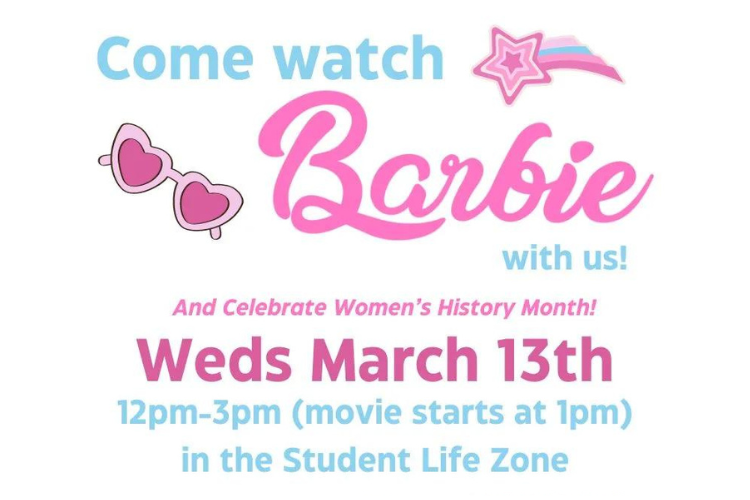 Come watch

Barbie

with us!

And Celebrate Women's History Month!

Weds March 13th

12pm-3pm (movie starts at 1pm)

in the Student Life Zone